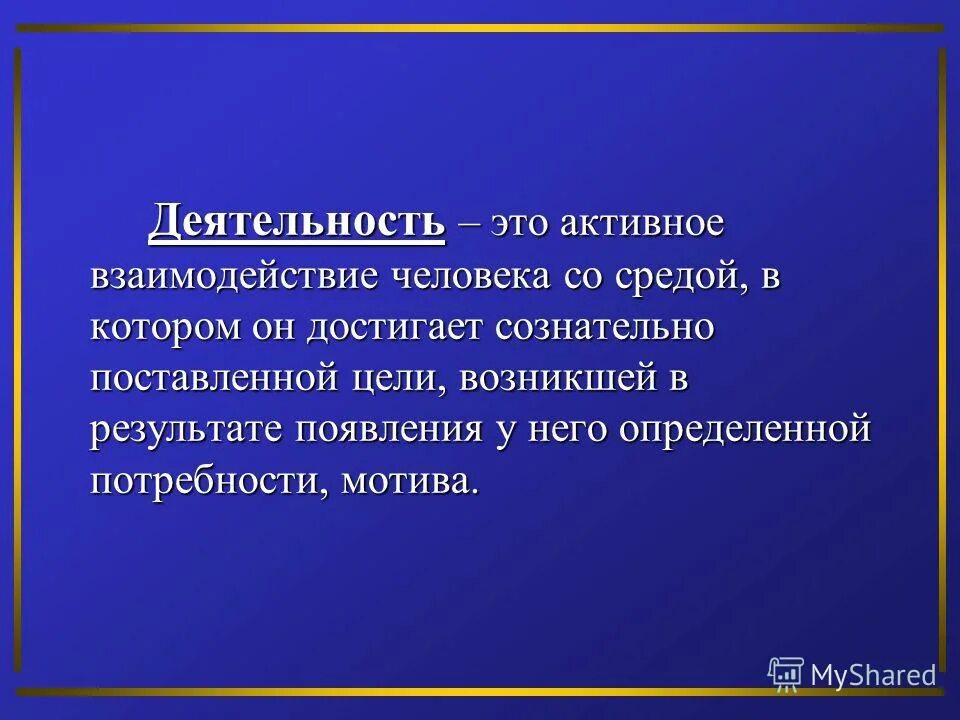 Деятельность – это активное взаимодействие человека со средой, в котором он достигает сознательно поставленной цели, возникшей в результате появления у него определенной потребности, мотива.

MyShared